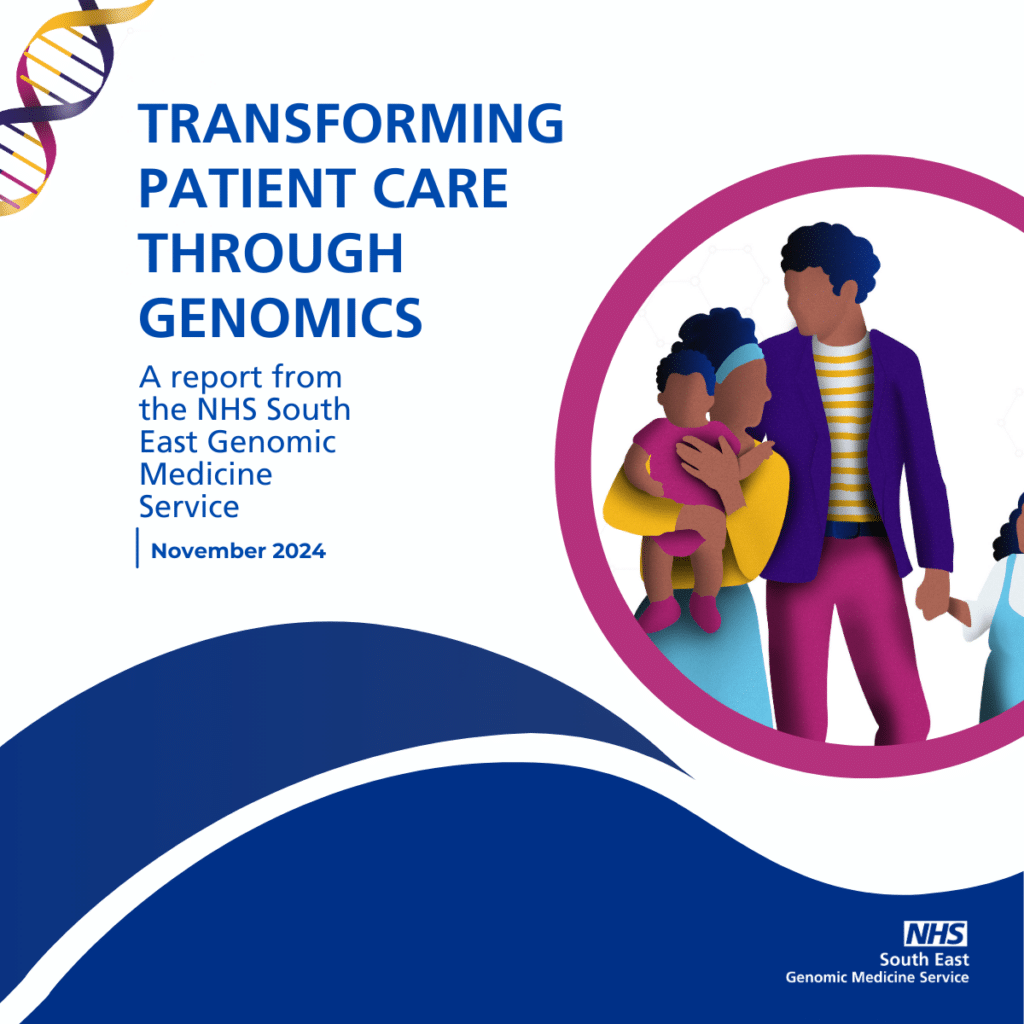 TRANSFORMING PATIENT CARE THROUGH GENOMICS

A report from the NHS South East Genomic Medicine Service

November 2024

NHS
South East
Genomic Medicine Service